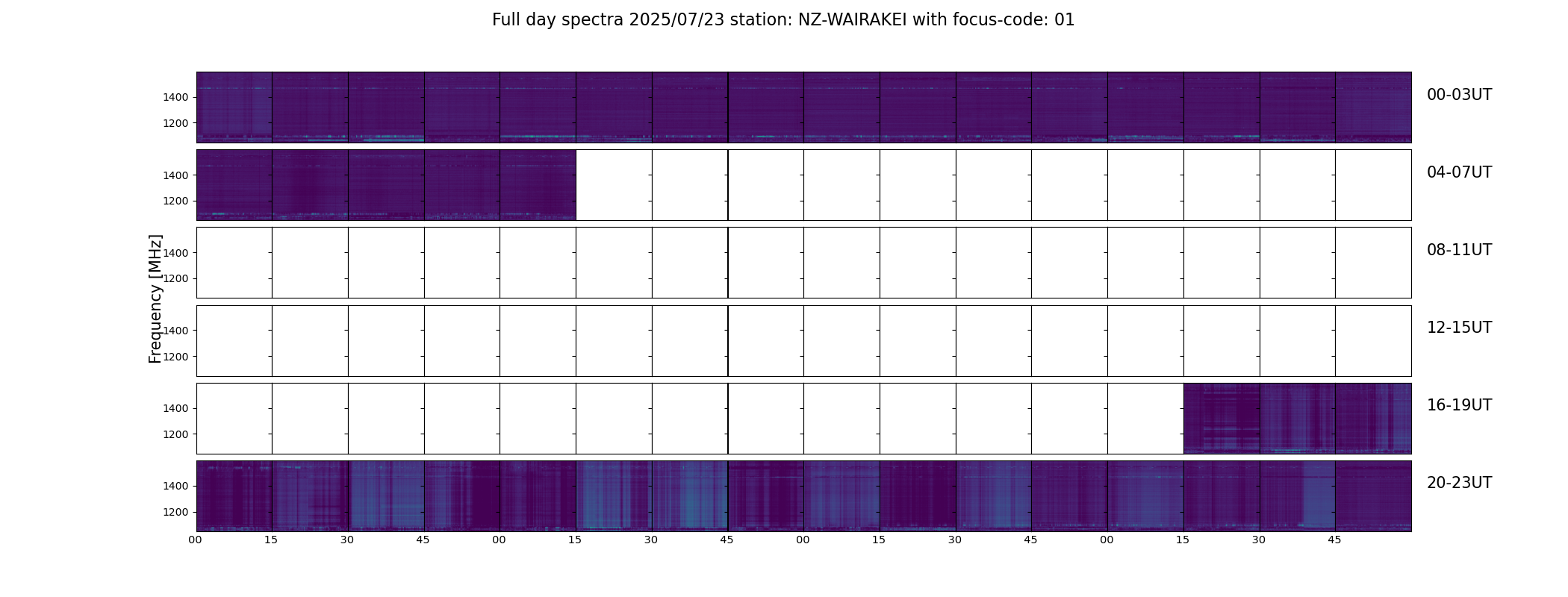 Full day spectra 2025/07/23 station: NZ-WAIRAKEI with focus-code: 01

Frequency [MHz]

1400
1200
00-03UT

1400
1200
04-07UT

1400
1200
08-11UT

1400
1200
12-15UT

1400
1200
16-19UT

1400
1200
20-23UT

00 15 30 45 00 15 30 45 00 15 30 45 00 15 30 45